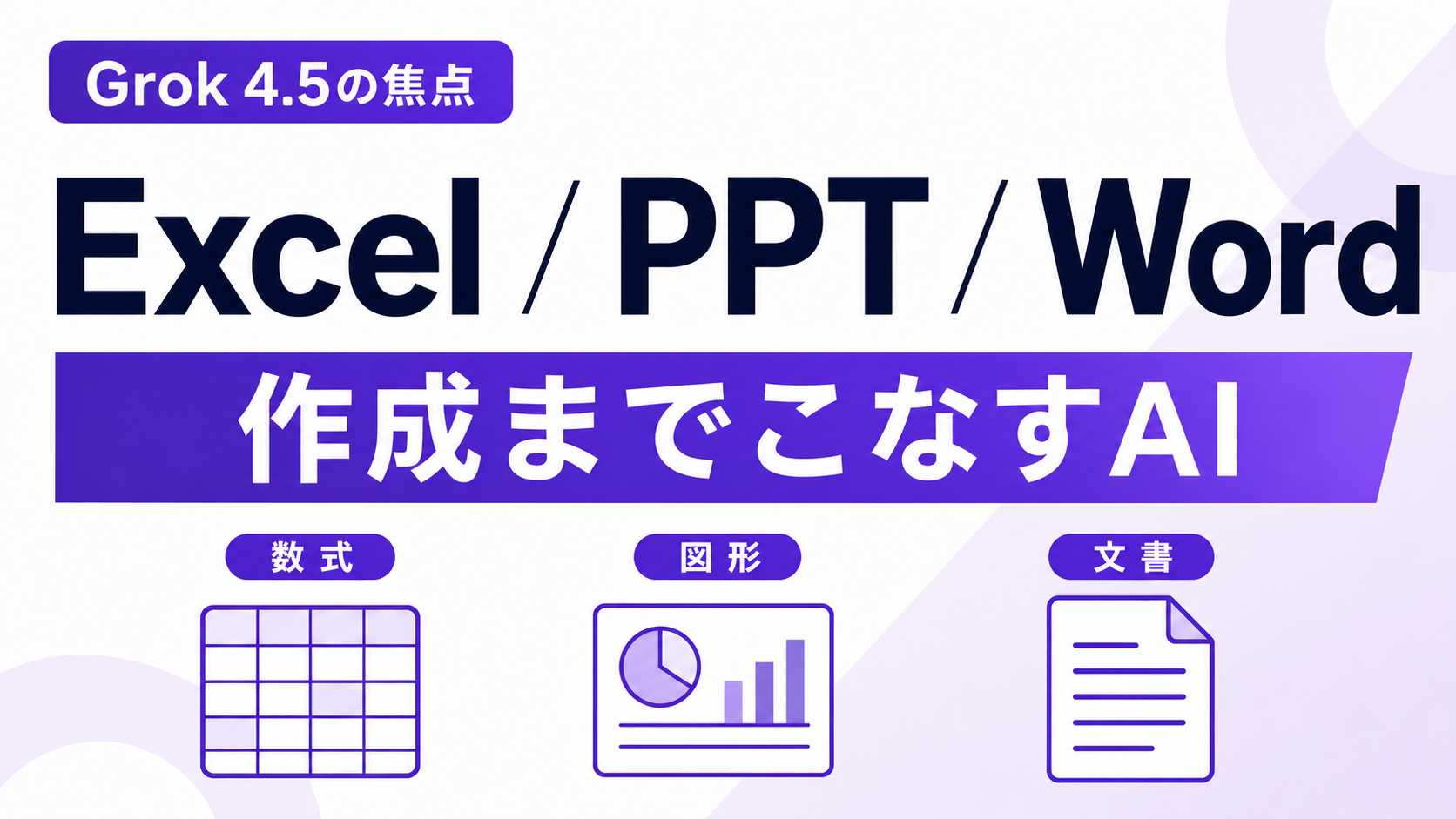 Grok 4.5の焦点

Excel / PPT / Word

作成までこなすAI

数式

図形

文書